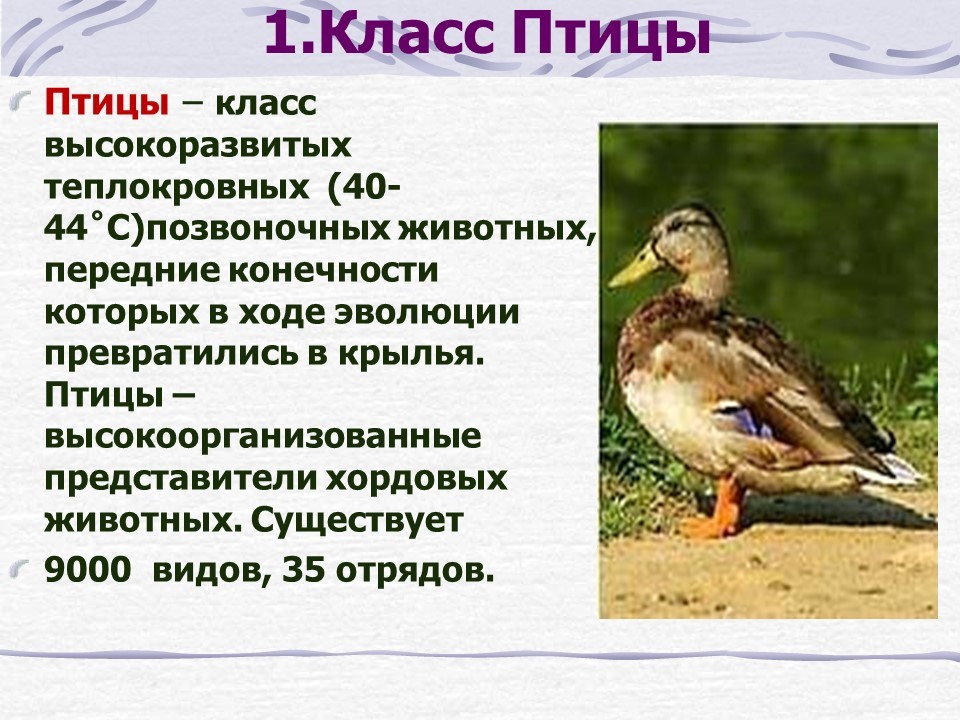 1.Класс Птицы

Птицы – класс высокоразвитых теплокровных (40-44˚С)позвоночных животных, передние конечности которых в ходе эволюции превратились в крылья. Птицы – высокоорганизованные представители хордовых животных. Существует

9000 видов, 35 отрядов.